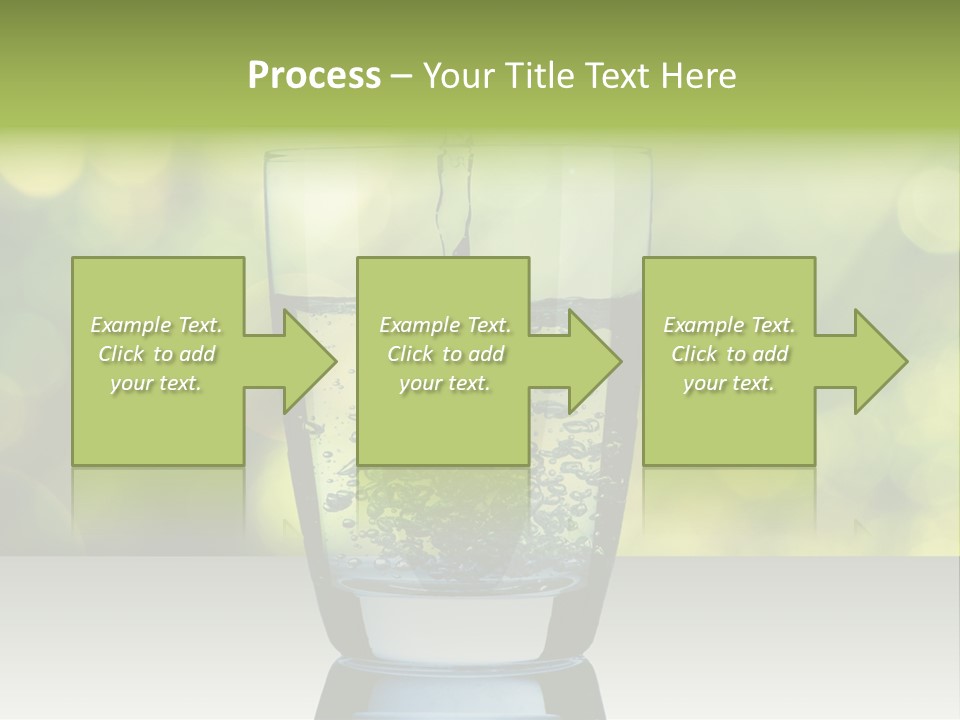 Process – Your Title Text Here

Example Text. Click to add your text.

Example Text. Click to add your text.

Example Text. Click to add your text.